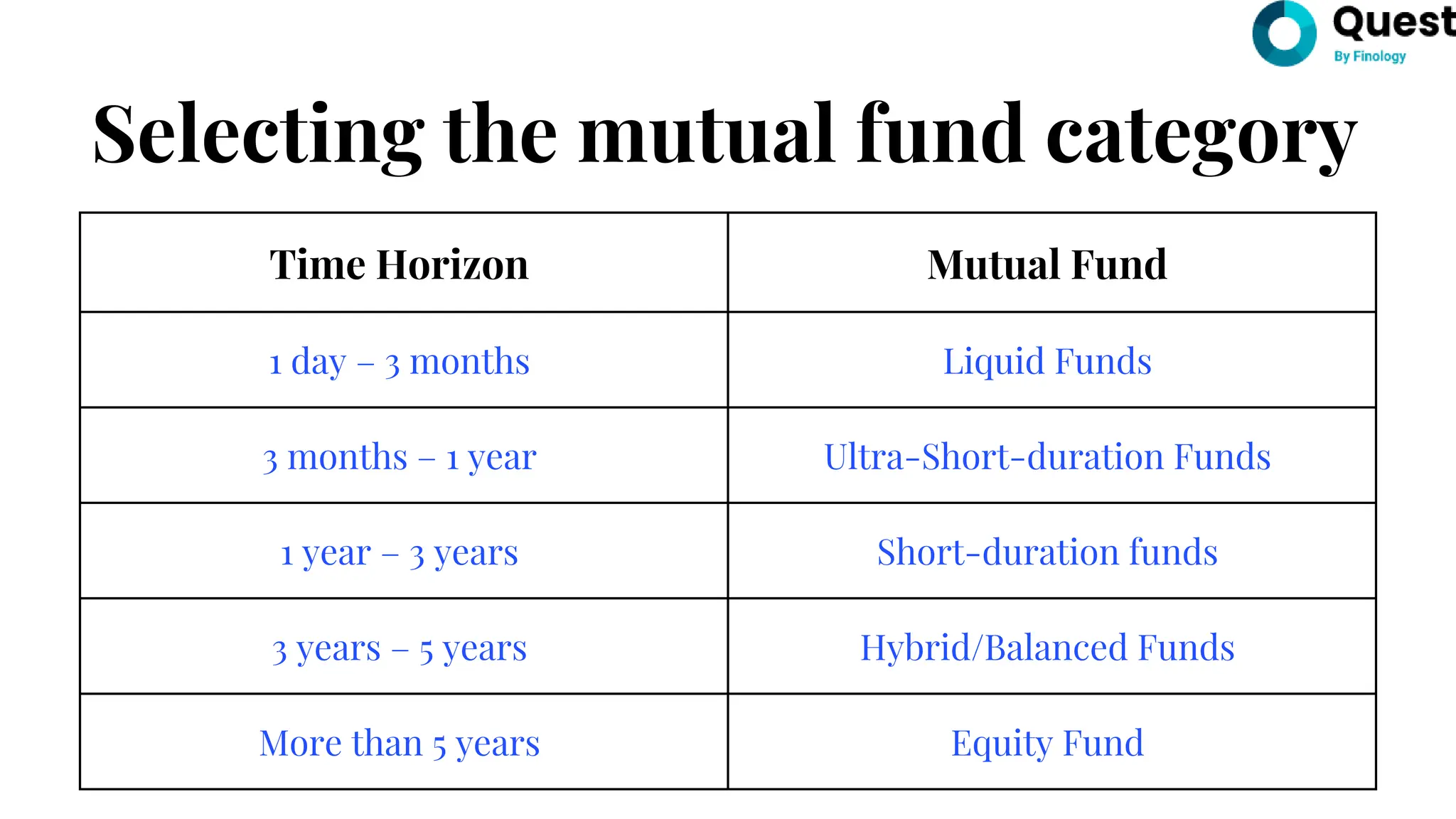 Quest
By Finology

Selecting the mutual fund category

| Time Horizon | Mutual Fund |
|---|---|
| 1 day – 3 months | Liquid Funds |
| 3 months – 1 year | Ultra-Short-duration Funds |
| 1 year – 3 years | Short-duration funds |
| 3 years – 5 years | Hybrid/Balanced Funds |
| More than 5 years | Equity Fund |